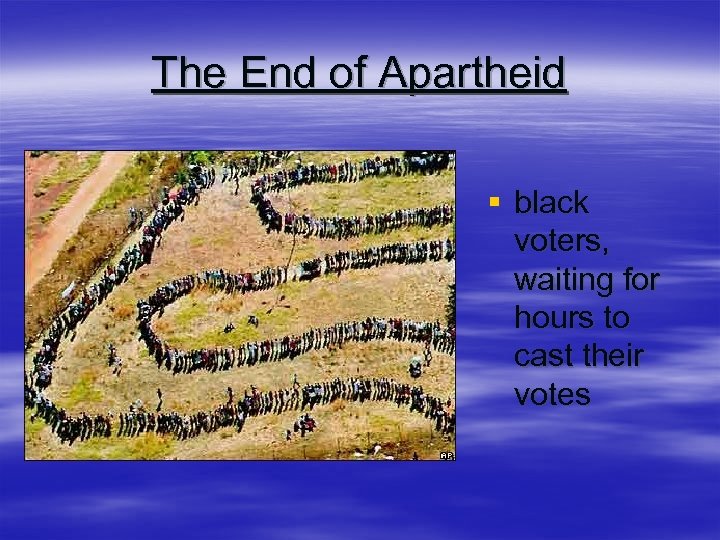 The End of Apartheid

AP

▪ black voters, waiting for hours to cast their votes